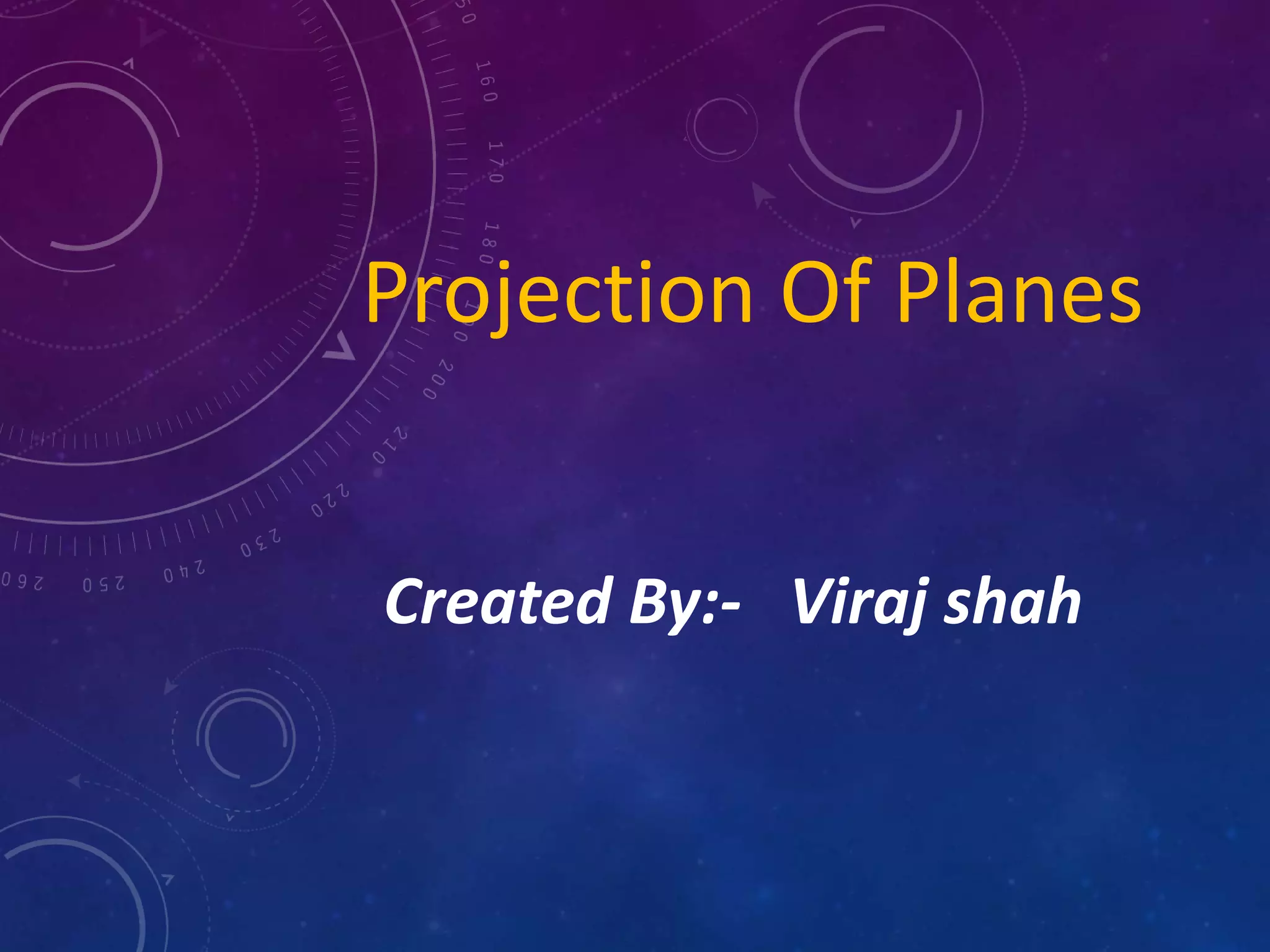 Projection Of Planes

Created By:- Viraj shah